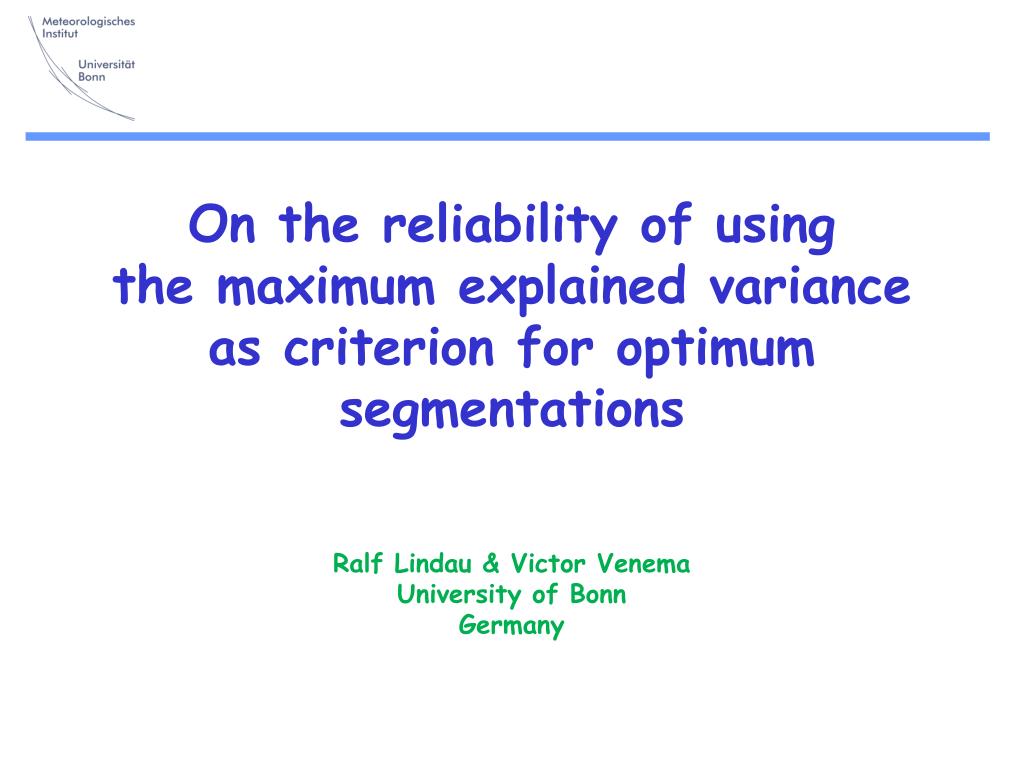 Meteorologisches Institut
Universität Bonn

On the reliability of using the maximum explained variance as criterion for optimum segmentations

Ralf Lindau & Victor Venema
University of Bonn
Germany